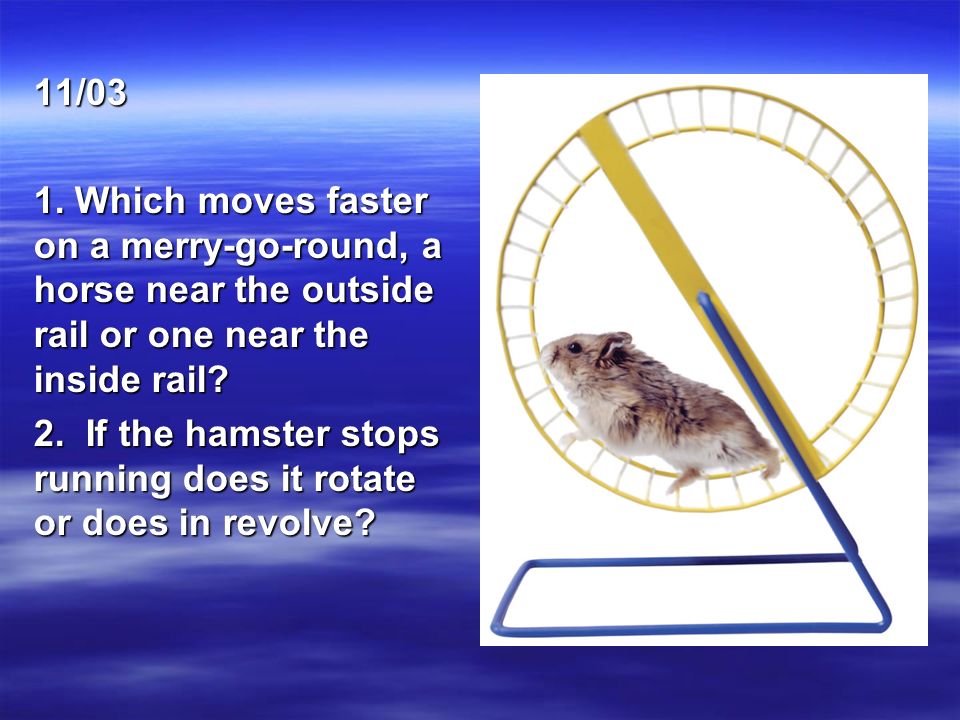 11/03

1. Which moves faster on a merry-go-round, a horse near the outside rail or one near the inside rail?

2. If the hamster stops running does it rotate or does in revolve?